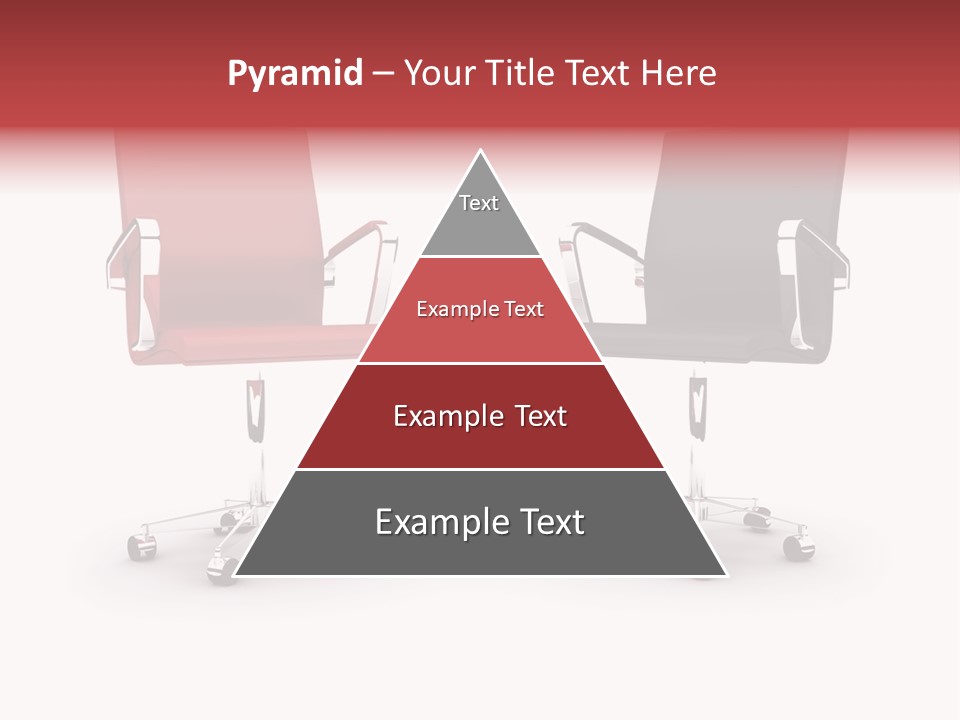 Pyramid – Your Title Text Here

Text

Example Text

Example Text

Example Text